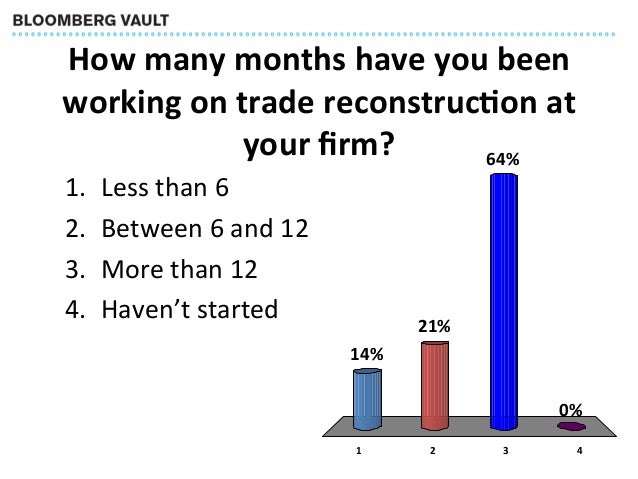 BLOOMBERG VAULT

How many months have you been working on trade reconstruction at your firm?

1. Less than 6
2. Between 6 and 12
3. More than 12
4. Haven't started

14%
21%
64%
0%

1
2
3
4